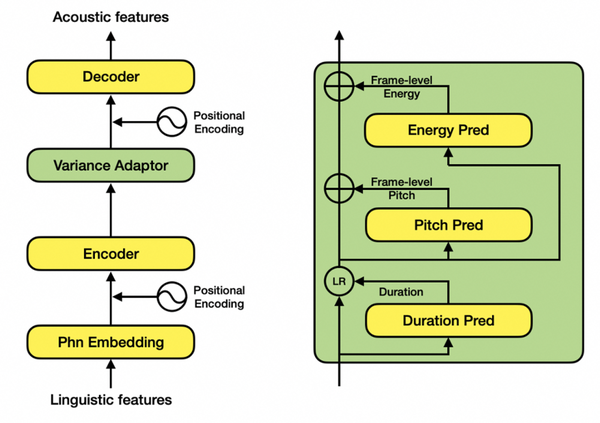 Acoustic features

Decoder

Positional Encoding

Variance Adaptor

Encoder

Positional Encoding

Phn Embedding

Linguistic features

Frame-level Energy

Energy Pred

Frame-level Pitch

Pitch Pred

LR

Duration

Duration Pred